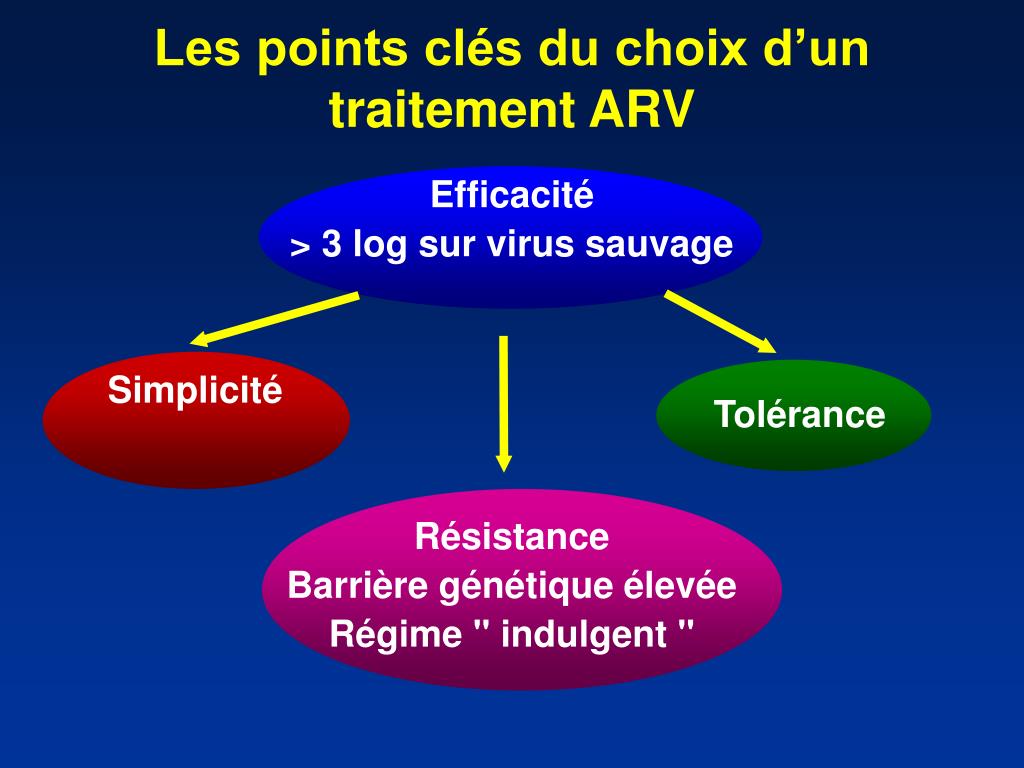 Les points clés du choix d’un traitement ARV

Efficacité
> 3 log sur virus sauvage

Simplicité

Tolérance

Résistance
Barrière génétique élevée
Régime " indulgent "